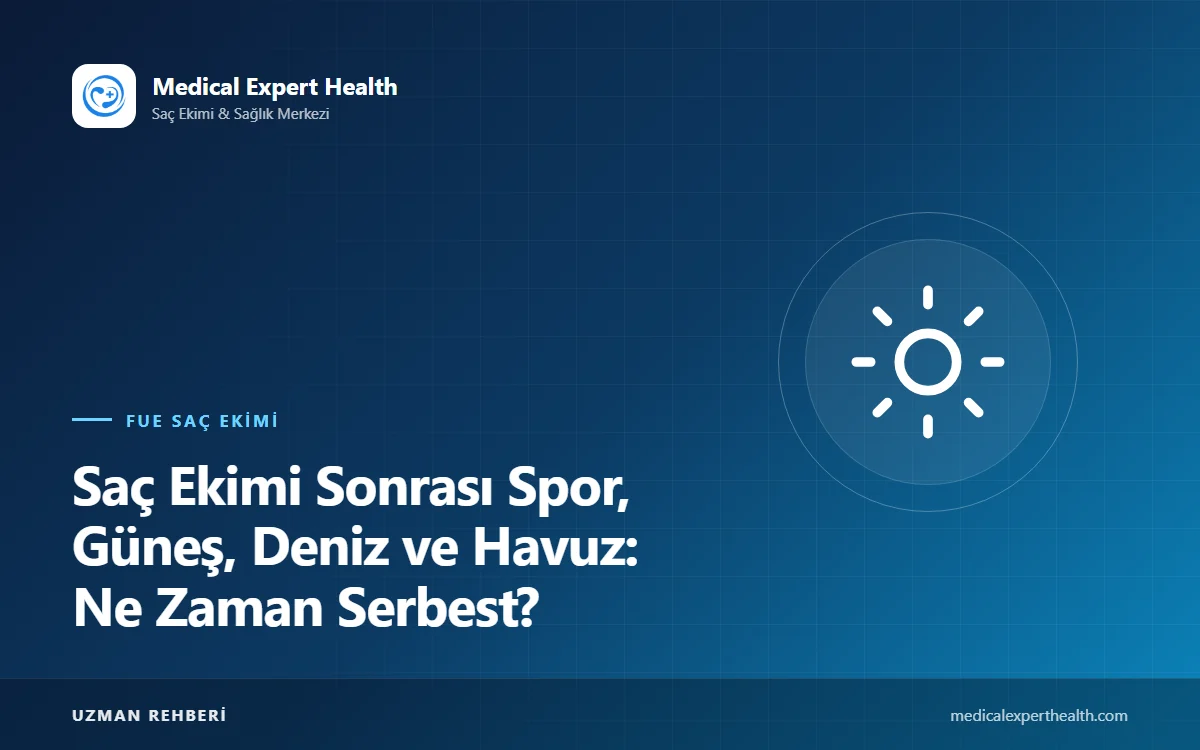 Medical Expert Health
Saç Ekimi & Sağlık Merkezi

FUE SAÇ EKİMİ

Saç Ekimi Sonrası Spor, Güneş, Deniz ve Havuz: Ne Zaman Serbest?

UZMAN REHBERİ

medicalexperthealth.com